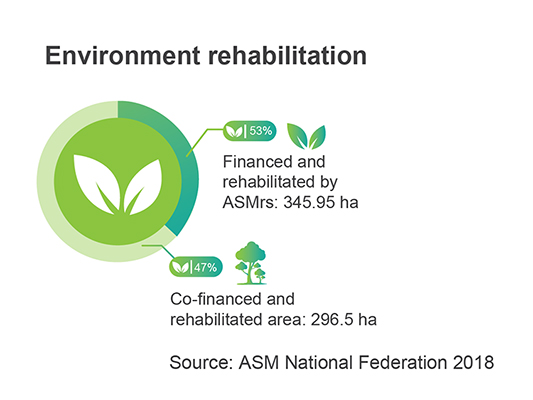 Environment rehabilitation

53%

Financed and rehabilitated by ASMrs: 345.95 ha

47%

Co-financed and rehabilitated area: 296.5 ha

Source: ASM National Federation 2018